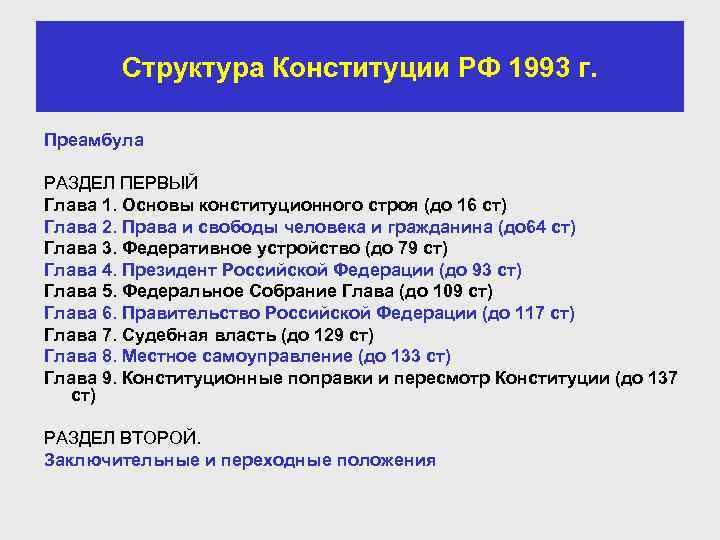 Структура Конституции РФ 1993 г.

Преамбула

РАЗДЕЛ ПЕРВЫЙ
Глава 1. Основы конституционного строя (до 16 ст)
Глава 2. Права и свободы человека и гражданина (до64 ст)
Глава 3. Федеративное устройство (до 79 ст)
Глава 4. Президент Российской Федерации (до 93 ст)
Глава 5. Федеральное Собрание Глава (до 109 ст)
Глава 6. Правительство Российской Федерации (до 117 ст)
Глава 7. Судебная власть (до 129 ст)
Глава 8. Местное самоуправление (до 133 ст)
Глава 9. Конституционные поправки и пересмотр Конституции (до 137 ст)

РАЗДЕЛ ВТОРОЙ.
Заключительные и переходные положения